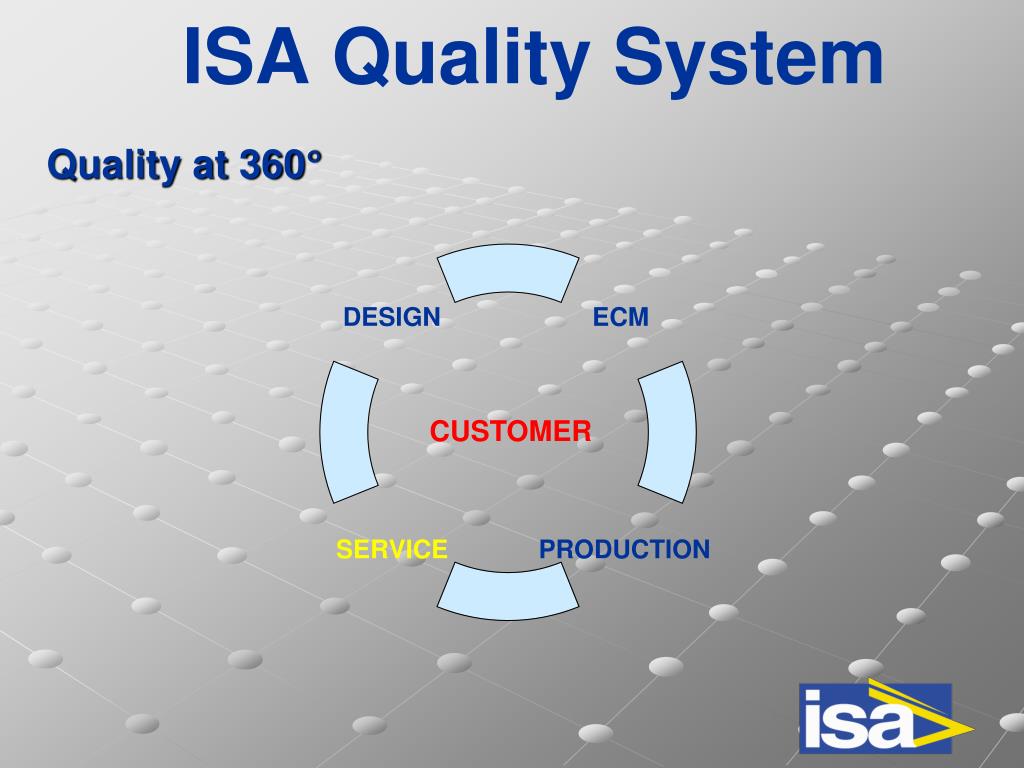 ISA Quality System

Quality at 360°

DESIGN

ECM

CUSTOMER

SERVICE

PRODUCTION

isa